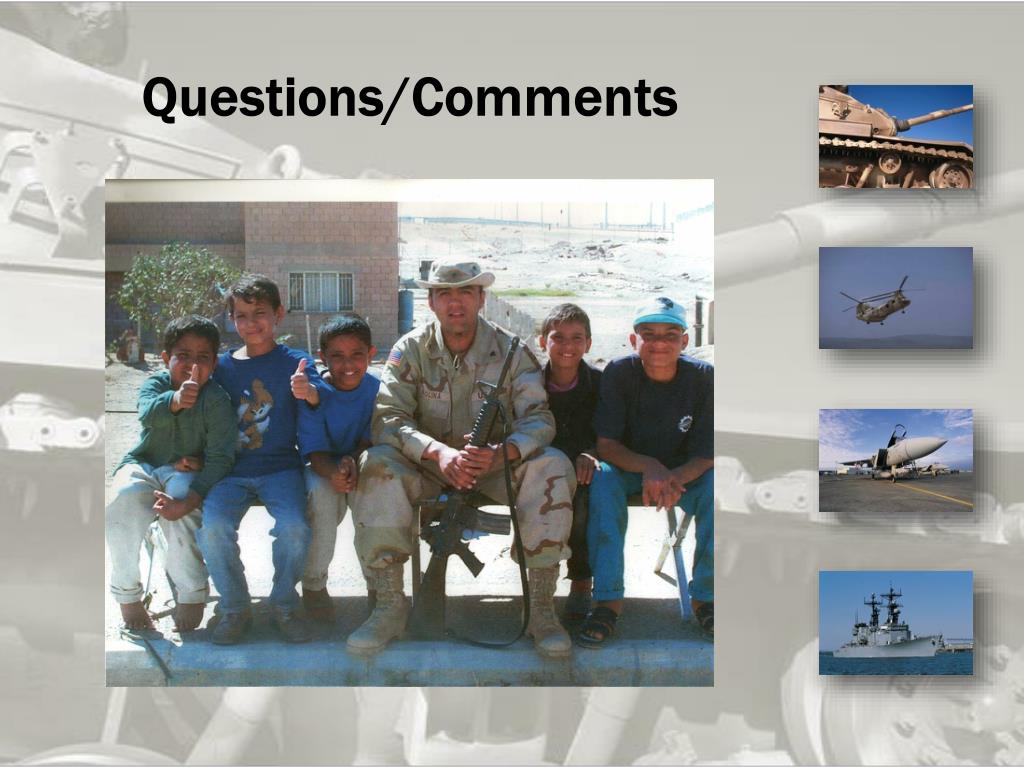 Questions/Comments